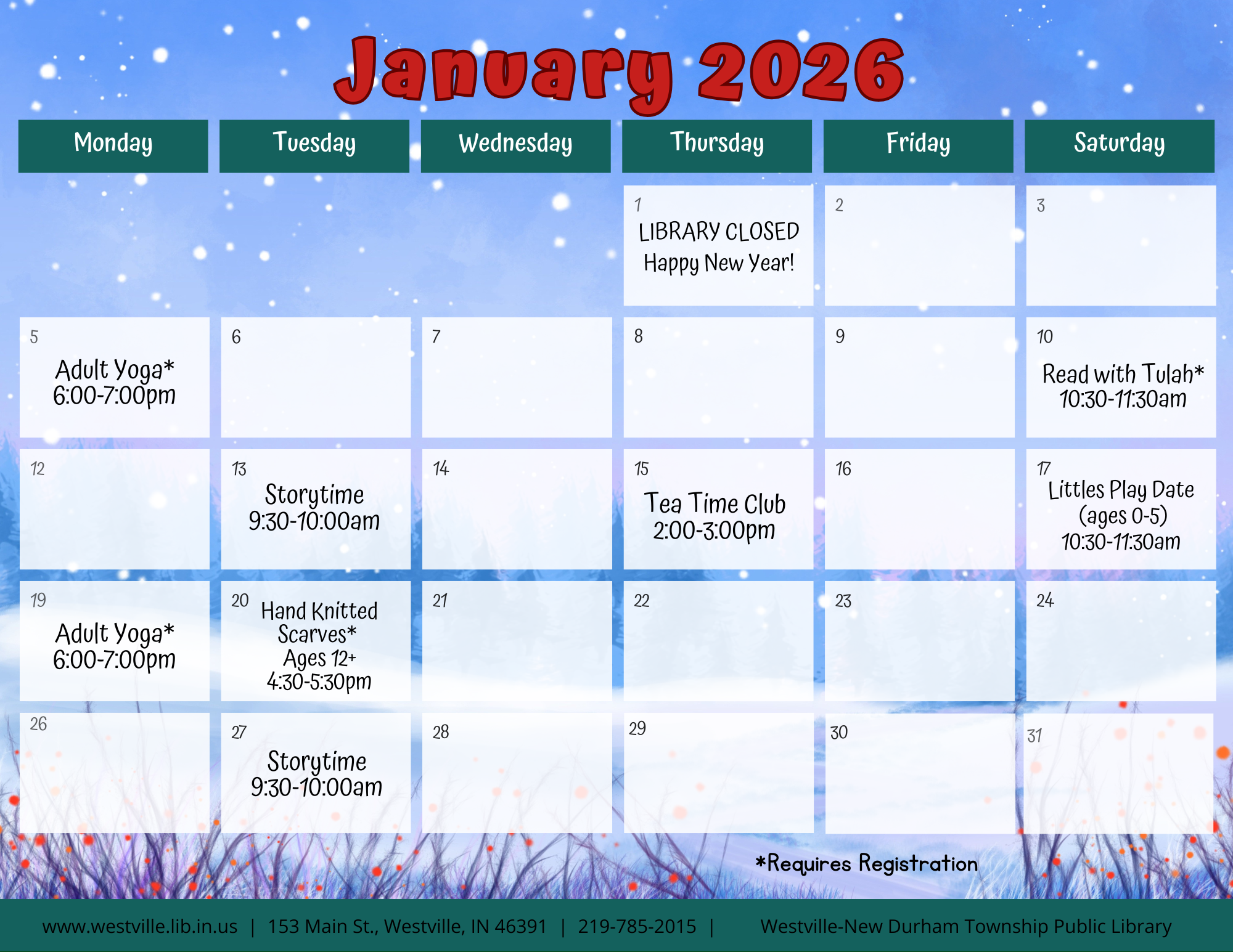 January 2026

| Monday | Tuesday | Wednesday | Thursday | Friday | Saturday |
|---|---|---|---|---|---|
| | | | 1 LIBRARY CLOSED Happy New Year! | 2 | 3 |
| 5 Adult Yoga* 6:00-7:00pm | 6 | 7 | 8 | 9 | 10 Read with Tulah* 10:30-11:30am |
| 12 | 13 Storytime 9:30-10:00am | 14 | 15 Tea Time Club 2:00-3:00pm | 16 | 17 Littles Play Date (ages 0-5) 10:30-11:30am |
| 19 Adult Yoga* 6:00-7:00pm | 20 Hand Knitted Scarves* Ages 12+ 4:30-5:30pm | 21 | 22 | 23 | 24 |
| 26 | 27 Storytime 9:30-10:00am | 28 | 29 | 30 | 31 |

*Requires Registration

www.westville.lib.in.us | 153 Main St., Westville, IN 46391 | 219-785-2015 | Westville-New Durham Township Public Library